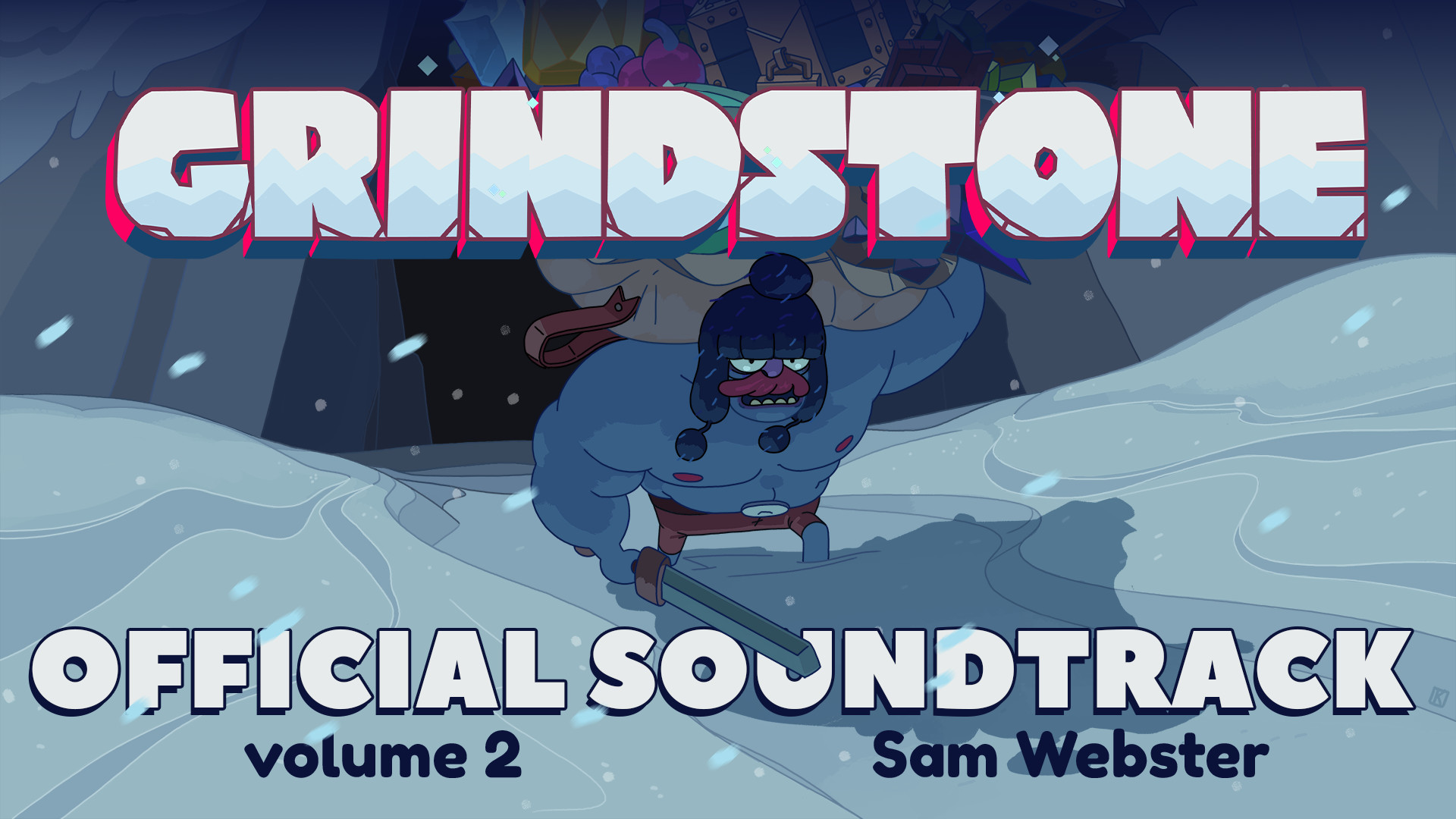 GRINDSTONE

OFFICIAL SOUNDTRACK
volume 2
Sam Webster